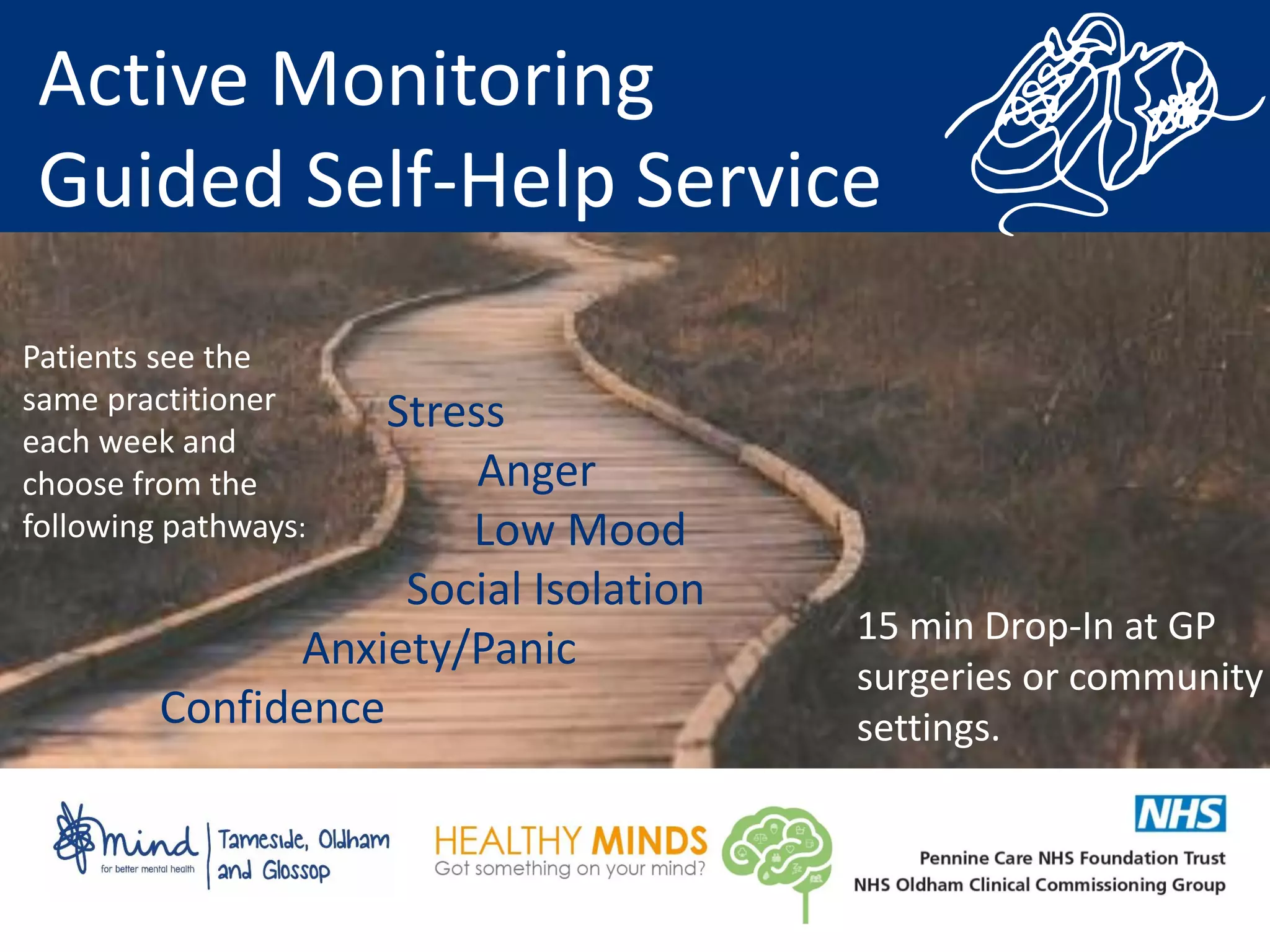 Active Monitoring
Guided Self-Help Service

Patients see the same practitioner each week and choose from the following pathways:

Stress
Anger
Low Mood
Social Isolation
Anxiety/Panic
Confidence

15 min Drop-In at GP surgeries or community settings.

mind
for better mental health
Tameside, Oldham and Glossop

HEALTHY MINDS
Got something on your mind?

NHS
Pennine Care NHS Foundation Trust
NHS Oldham Clinical Commissioning Group